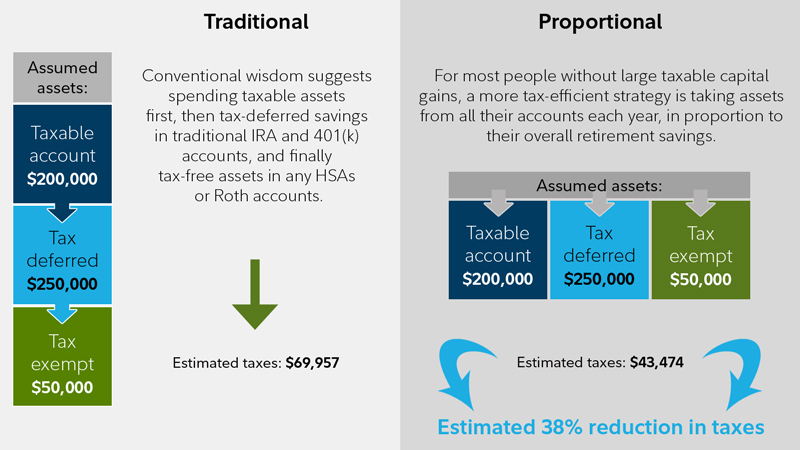 Traditional

Assumed assets:

Taxable account
$200,000

Tax deferred
$250,000

Tax exempt
$50,000

Conventional wisdom suggests spending taxable assets first, then tax-deferred savings in traditional IRA and 401(k) accounts, and finally tax-free assets in any HSAs or Roth accounts.

Estimated taxes: $69,957

Proportional

For most people without large taxable capital gains, a more tax-efficient strategy is taking assets from all their accounts each year, in proportion to their overall retirement savings.

Assumed assets:

Taxable account
$200,000

Tax deferred
$250,000

Tax exempt
$50,000

Estimated taxes: $43,474

Estimated 38% reduction in taxes